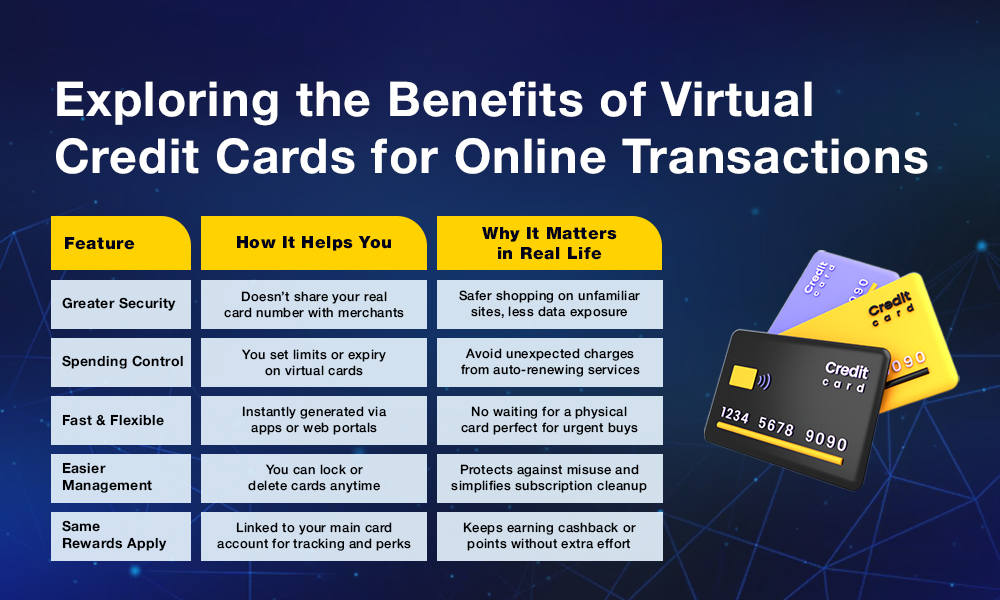 Exploring the Benefits of Virtual Credit Cards for Online Transactions

| Feature | How It Helps You | Why It Matters in Real Life |
|---|---|---|
| Greater Security | Doesn't share your real card number with merchants | Safer shopping on unfamiliar sites, less data exposure |
| Spending Control | You set limits or expiry on virtual cards | Avoid unexpected charges from auto-renewing services |
| Fast & Flexible | Instantly generated via apps or web portals | No waiting for a physical card perfect for urgent buys |
| Easier Management | You can lock or delete cards anytime | Protects against misuse and simplifies subscription cleanup |
| Same Rewards Apply | Linked to your main card account for tracking and perks | Keeps earning cashback or points without extra effort |

Credit card
090
Credit card
090
Credit card
1234 5678 9090